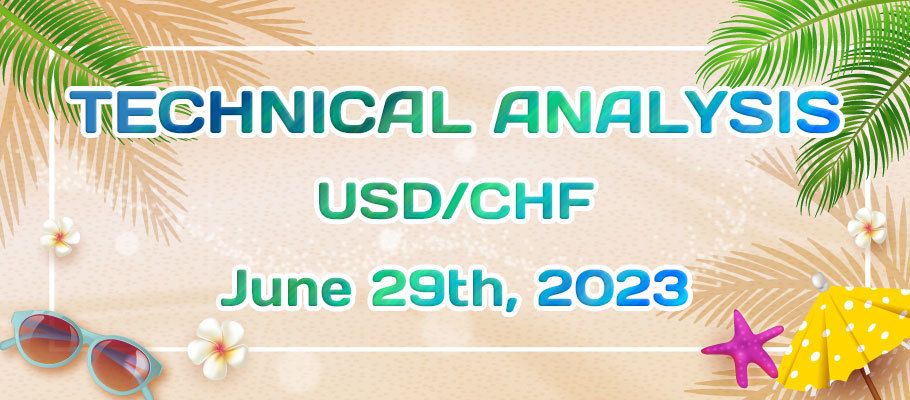 TECHNICAL ANALYSIS

USD/CHF

June 29th, 2023